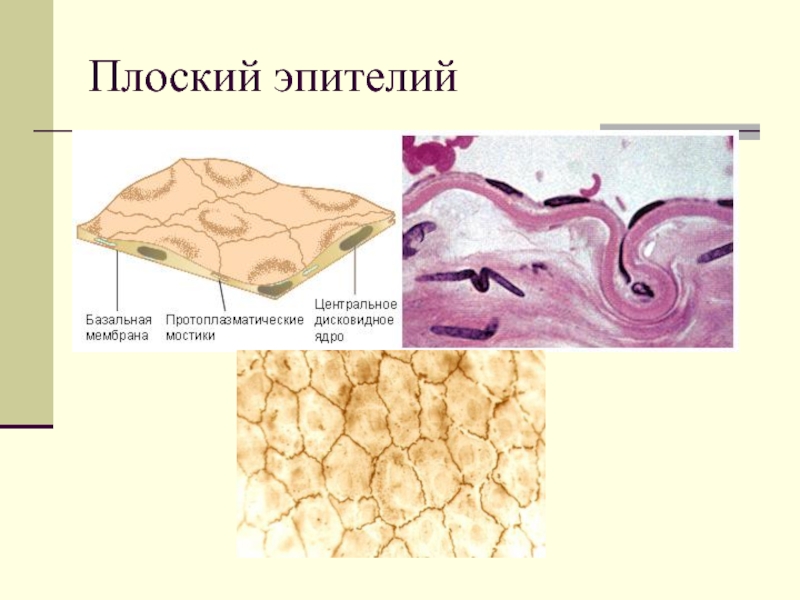 Плоский эпителий

Базальная мембрана

Протоплазматические мостики

Центральное дисковидное ядро